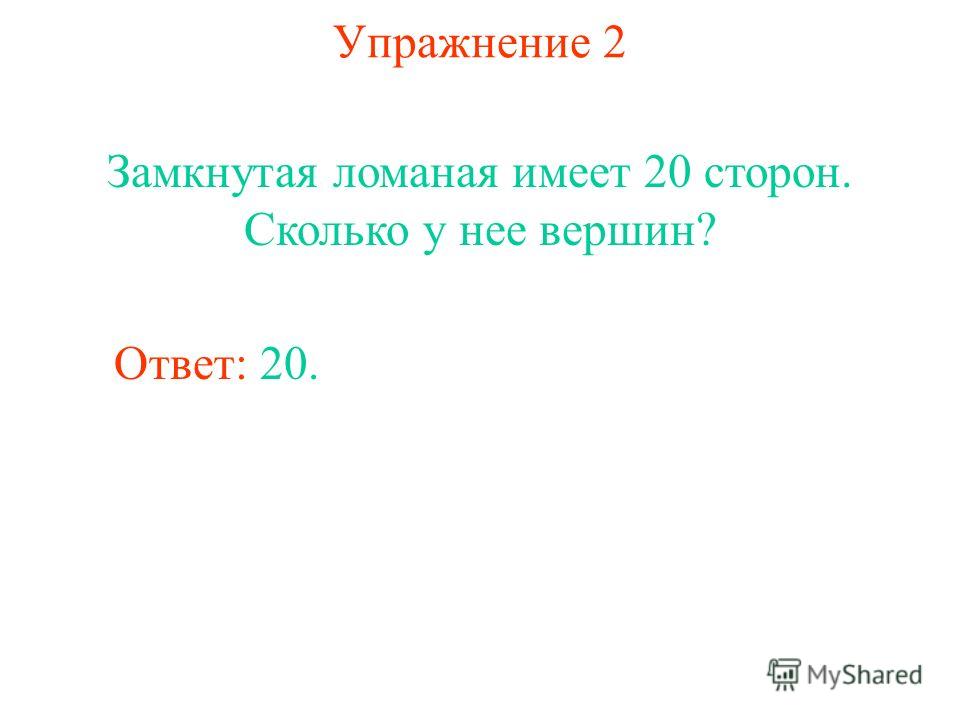 Упражнение 2

Замкнутая ломаная имеет 20 сторон. Сколько у нее вершин?

Ответ: 20.

MyShared